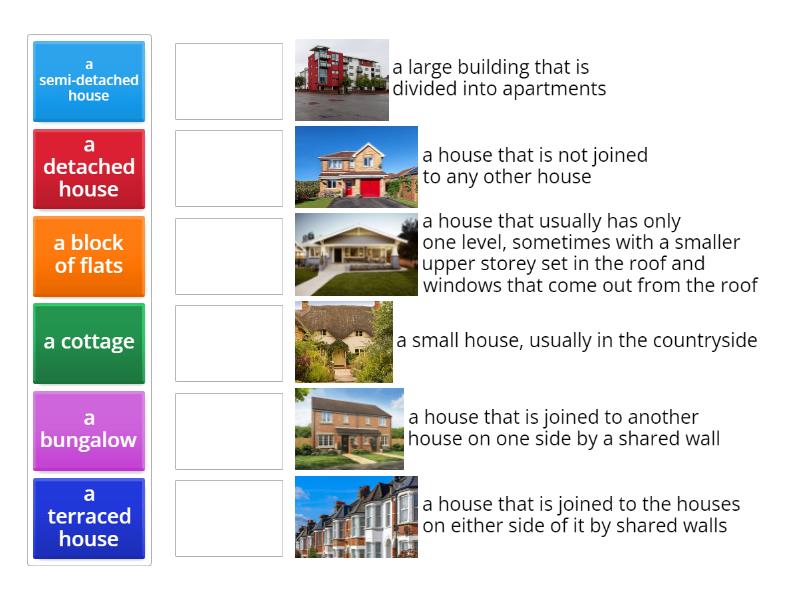 a semi-detached house

a detached house

a block of flats

a cottage

a bungalow

a terraced house

a large building that is divided into apartments

a house that is not joined to any other house

a house that usually has only one level, sometimes with a smaller upper storey set in the roof and windows that come out from the roof

a small house, usually in the countryside

a house that is joined to another house on one side by a shared wall

a house that is joined to the houses on either side of it by shared walls